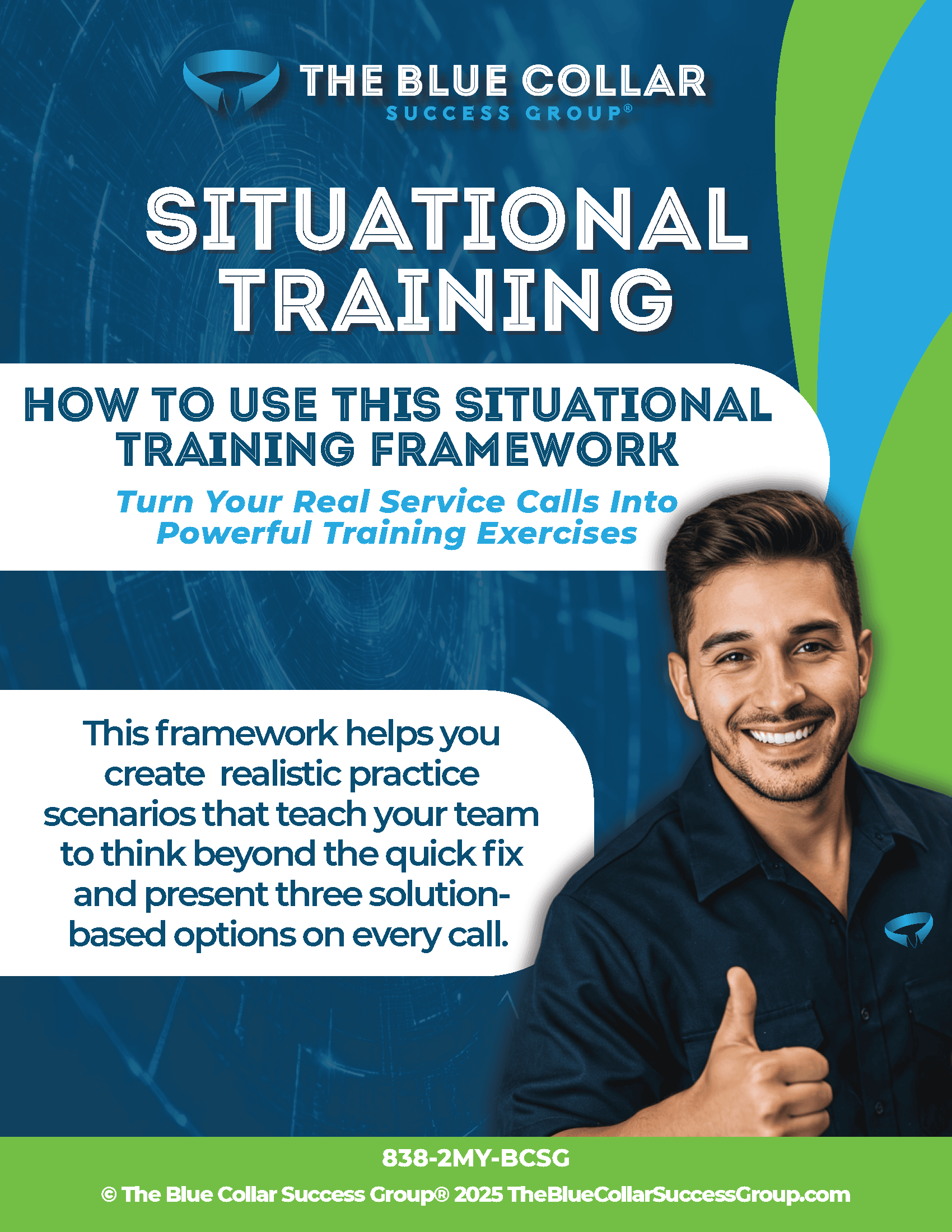 THE BLUE COLLAR
SUCCESS GROUP®

SITUATIONAL TRAINING

HOW TO USE THIS SITUATIONAL TRAINING FRAMEWORK

Turn Your Real Service Calls Into Powerful Training Exercises

This framework helps you create realistic practice scenarios that teach your team to think beyond the quick fix and present three solution-based options on every call.

838-2MY-BCSG

© The Blue Collar Success Group® 2025 TheBlueCollarSuccessGroup.com